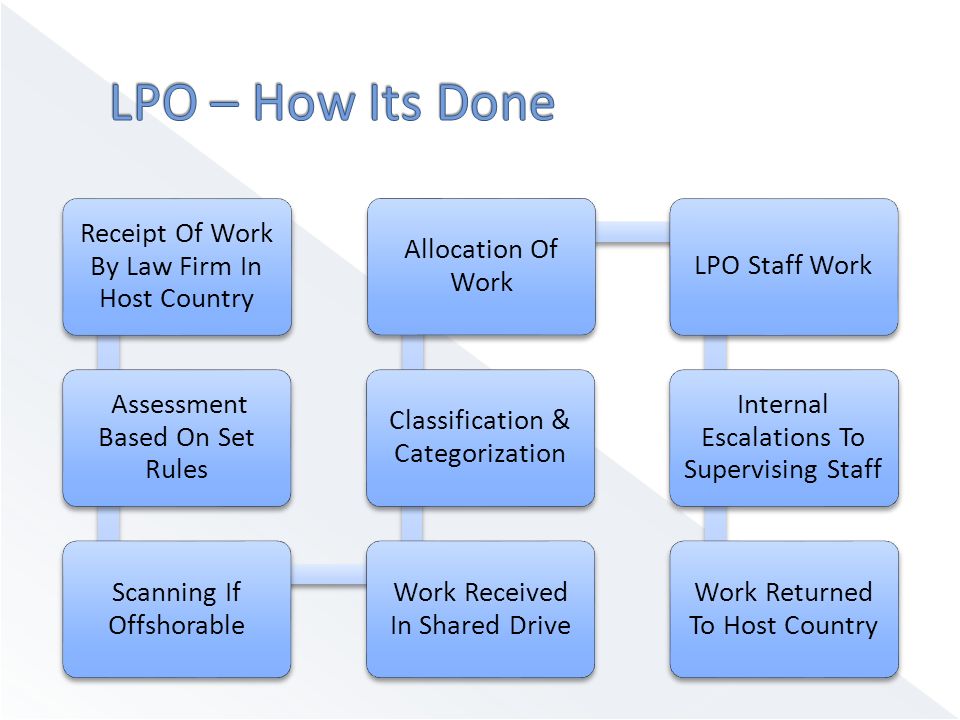 LPO – How Its Done

Receipt Of Work By Law Firm In Host Country

Assessment Based On Set Rules

Scanning If Offshorable

Work Received In Shared Drive

Classification & Categorization

Allocation Of Work

LPO Staff Work

Internal Escalations To Supervising Staff

Work Returned To Host Country